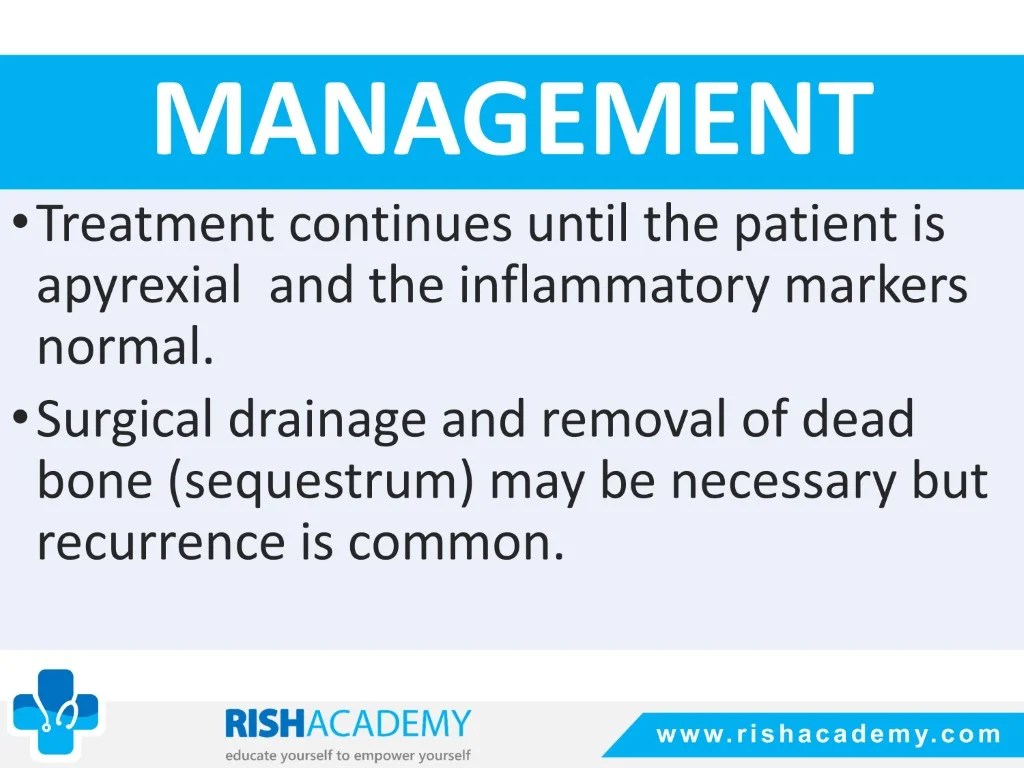 MANAGEMENT

• Treatment continues until the patient is apyrexial  and the inflammatory markers normal.

• Surgical drainage and removal of dead bone (sequestrum) may be necessary but recurrence is common.

RISHACADEMY
educate yourself to empower yourself

www.rishacademy.com